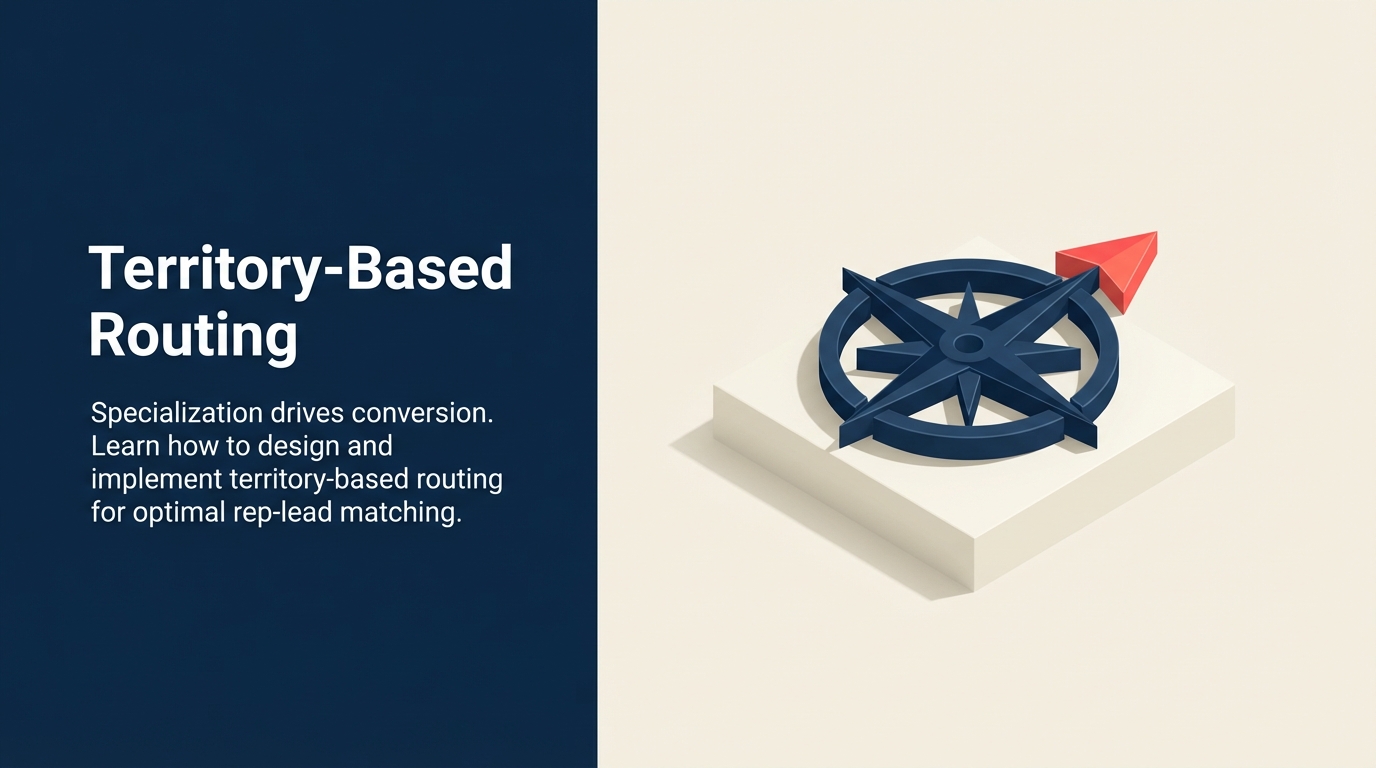 Territory-Based Routing

Specialization drives conversion. Learn how to design and implement territory-based routing for optimal rep-lead matching.